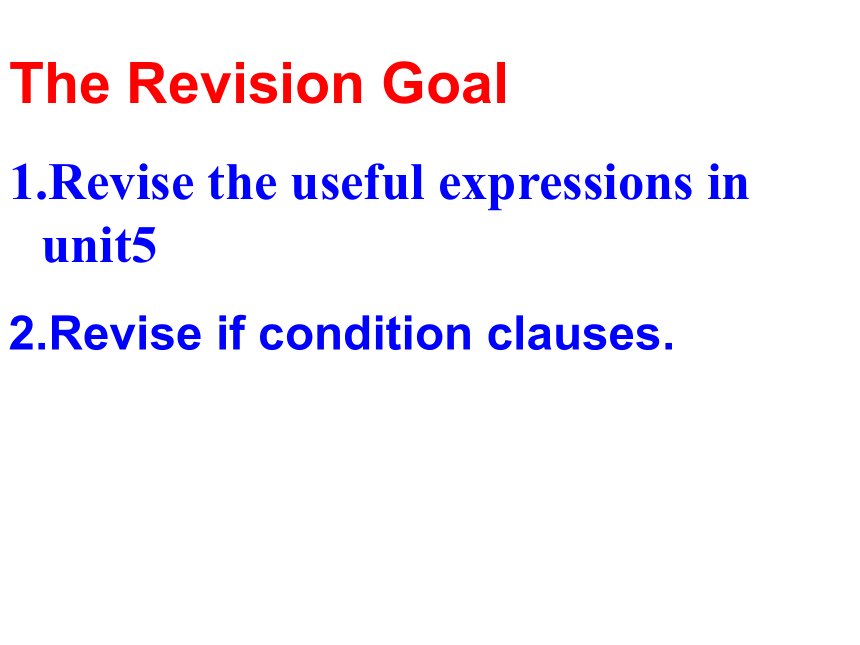 The Revision Goal

1.Revise the useful expressions in unit5

2.Revise if condition clauses.